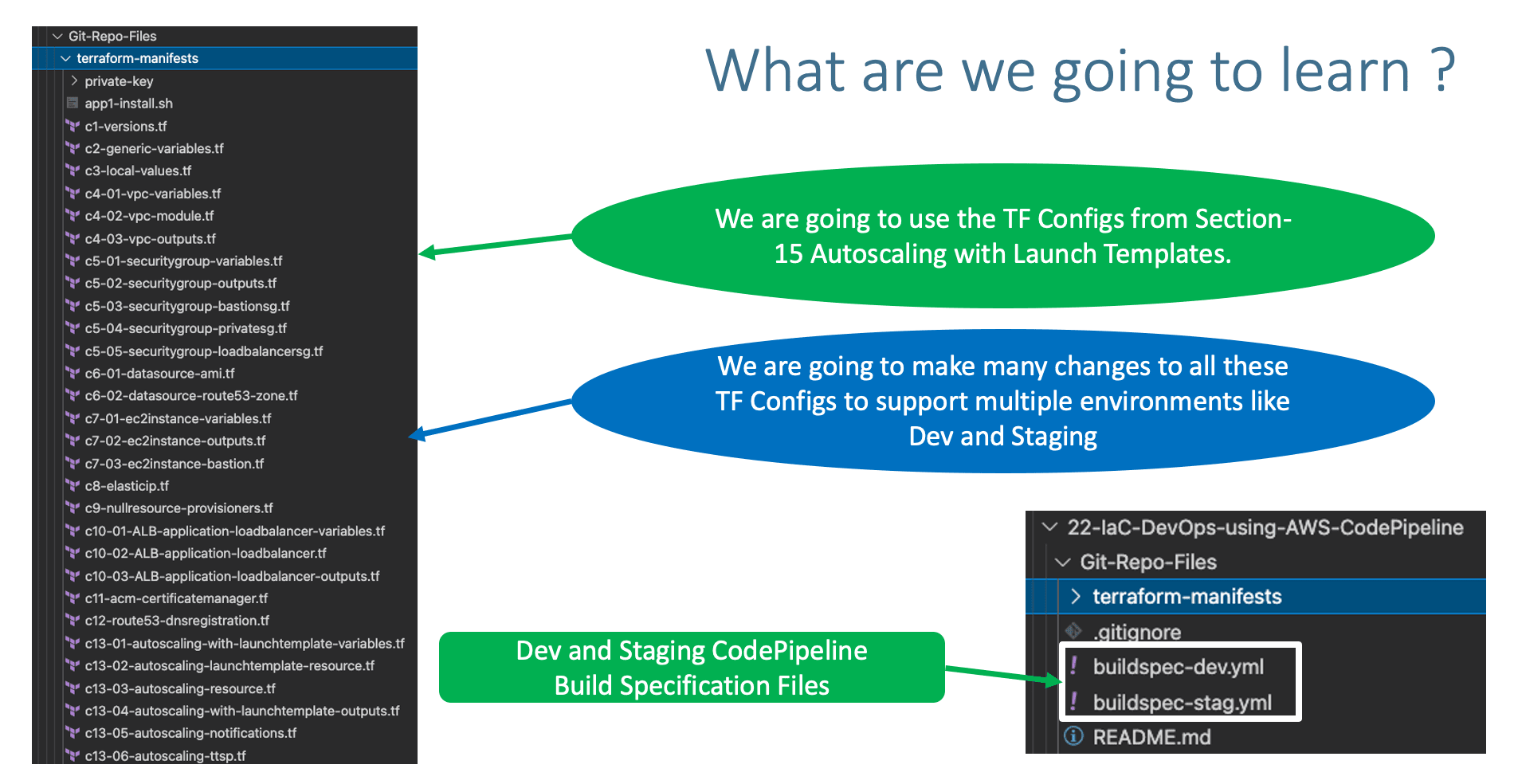 Git-Repo-Files
terraform-manifests
private-key
app1-install.sh
c1-versions.tf
c2-generic-variables.tf
c3-local-values.tf
c4-01-vpc-variables.tf
c4-02-vpc-module.tf
c4-03-vpc-outputs.tf
c5-01-securitygroup-variables.tf
c5-02-securitygroup-outputs.tf
c5-03-securitygroup-bastionsg.tf
c5-04-securitygroup-privatesg.tf
c5-05-securitygroup-loadbalancersg.tf
c6-01-datasource-ami.tf
c6-02-datasource-route53-zone.tf
c7-01-ec2instance-variables.tf
c7-02-ec2instance-outputs.tf
c7-03-ec2instance-bastion.tf
c8-elasticip.tf
c9-nullresource-provisioners.tf
c10-01-ALB-application-loadbalancer-variables.tf
c10-02-ALB-application-loadbalancer.tf
c10-03-ALB-application-loadbalancer-outputs.tf
c11-acm-certificatemanager.tf
c12-route53-dnsregistration.tf
c13-01-autoscaling-with-launchtemplate-variables.tf
c13-02-autoscaling-launchtemplate-resource.tf
c13-03-autoscaling-resource.tf
c13-04-autoscaling-with-launchtemplate-outputs.tf
c13-05-autoscaling-notifications.tf
c13-06-autoscaling-ttsp.tf

What are we going to learn ?

We are going to use the TF Configs from Section-15 Autoscaling with Launch Templates.

We are going to make many changes to all these TF Configs to support multiple environments like Dev and Staging

Dev and Staging CodePipeline Build Specification Files

22-IaC-DevOps-using-AWS-CodePipeline
Git-Repo-Files
terraform-manifests
.gitignore
buildspec-dev.yml
buildspec-stag.yml
README.md